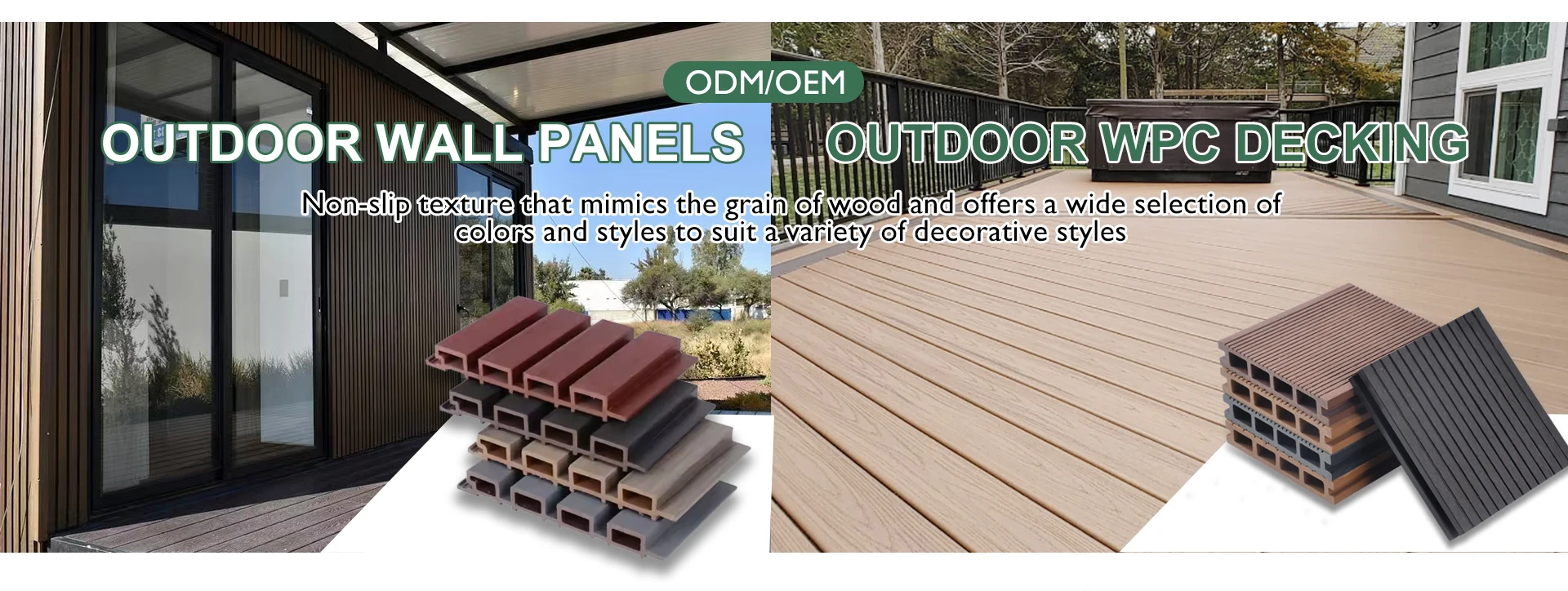 ODM/OEM

OUTDOOR WALL PANELS

OUTDOOR WPC DECKING

Non-slip texture that mimics the grain of wood and offers a wide selection of colors and styles to suit a variety of decorative styles